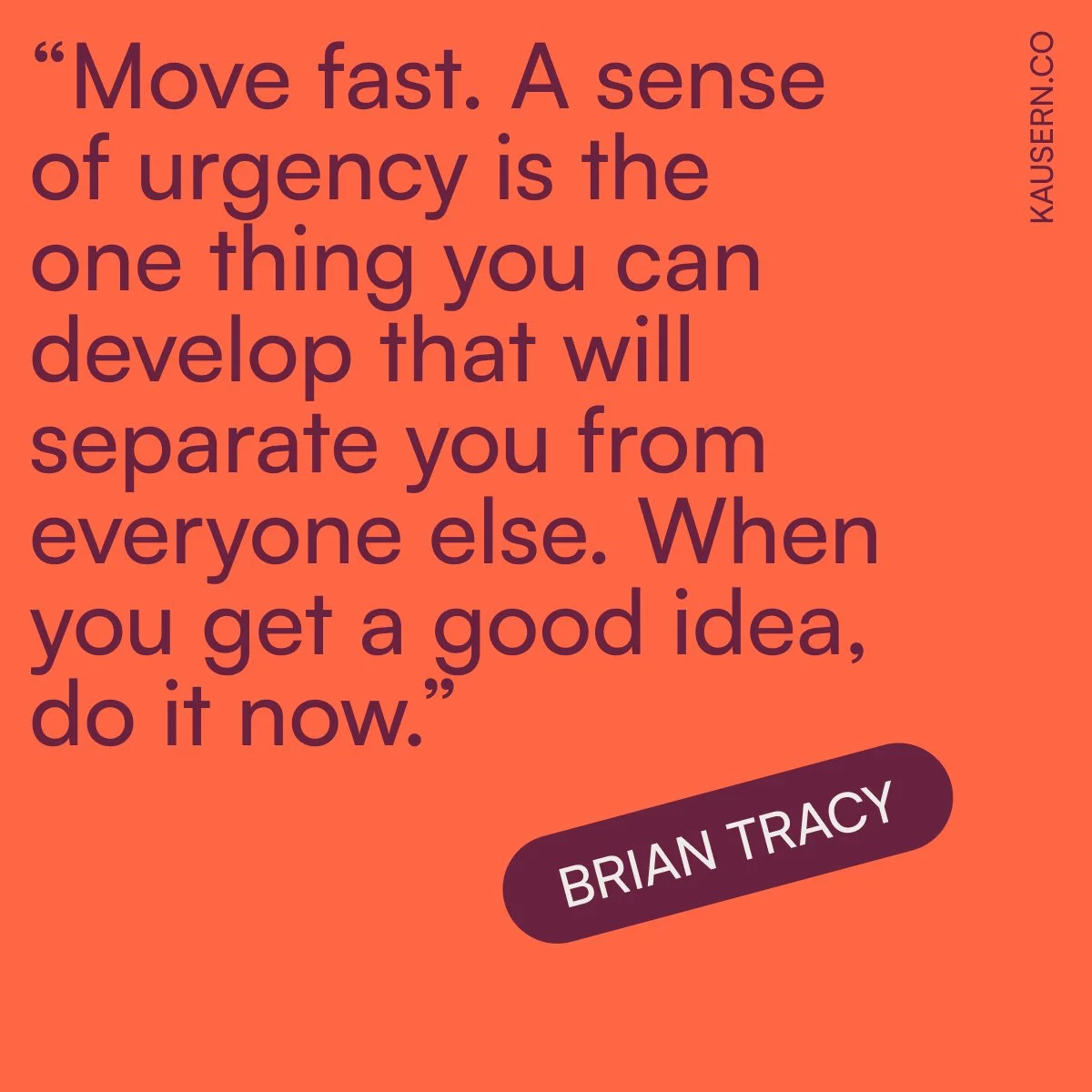 “Move fast. A sense of urgency is the one thing you can develop that will separate you from everyone else. When you get a good idea, do it now.”

BRIAN TRACY

KAUSERN.CO